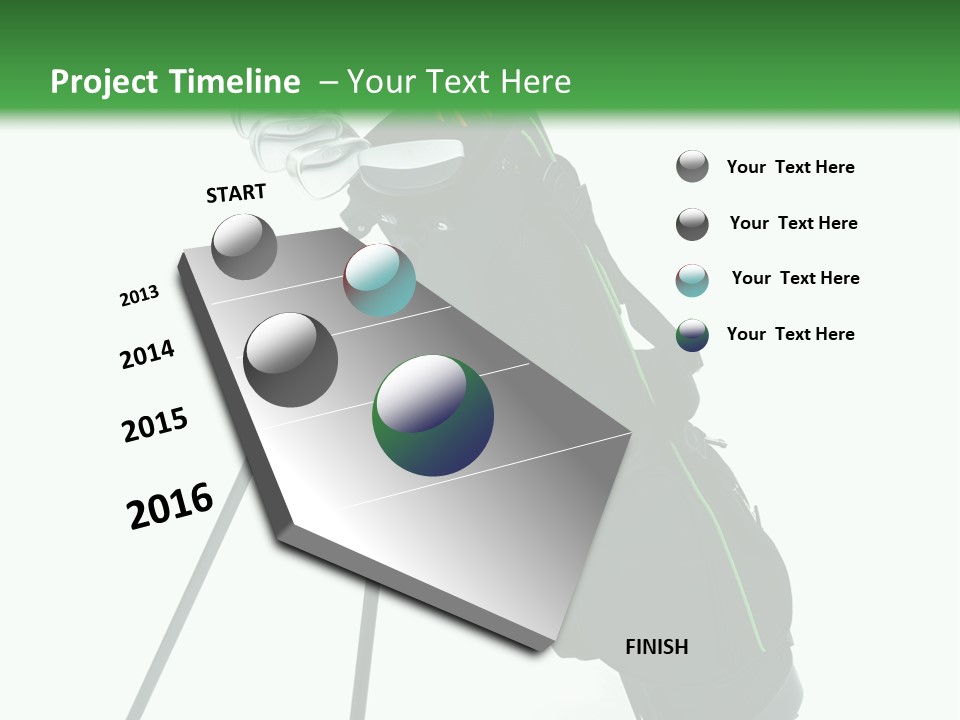 Project Timeline – Your Text Here

START

2013

2014

2015

2016

FINISH

Your Text Here

Your Text Here

Your Text Here

Your Text Here